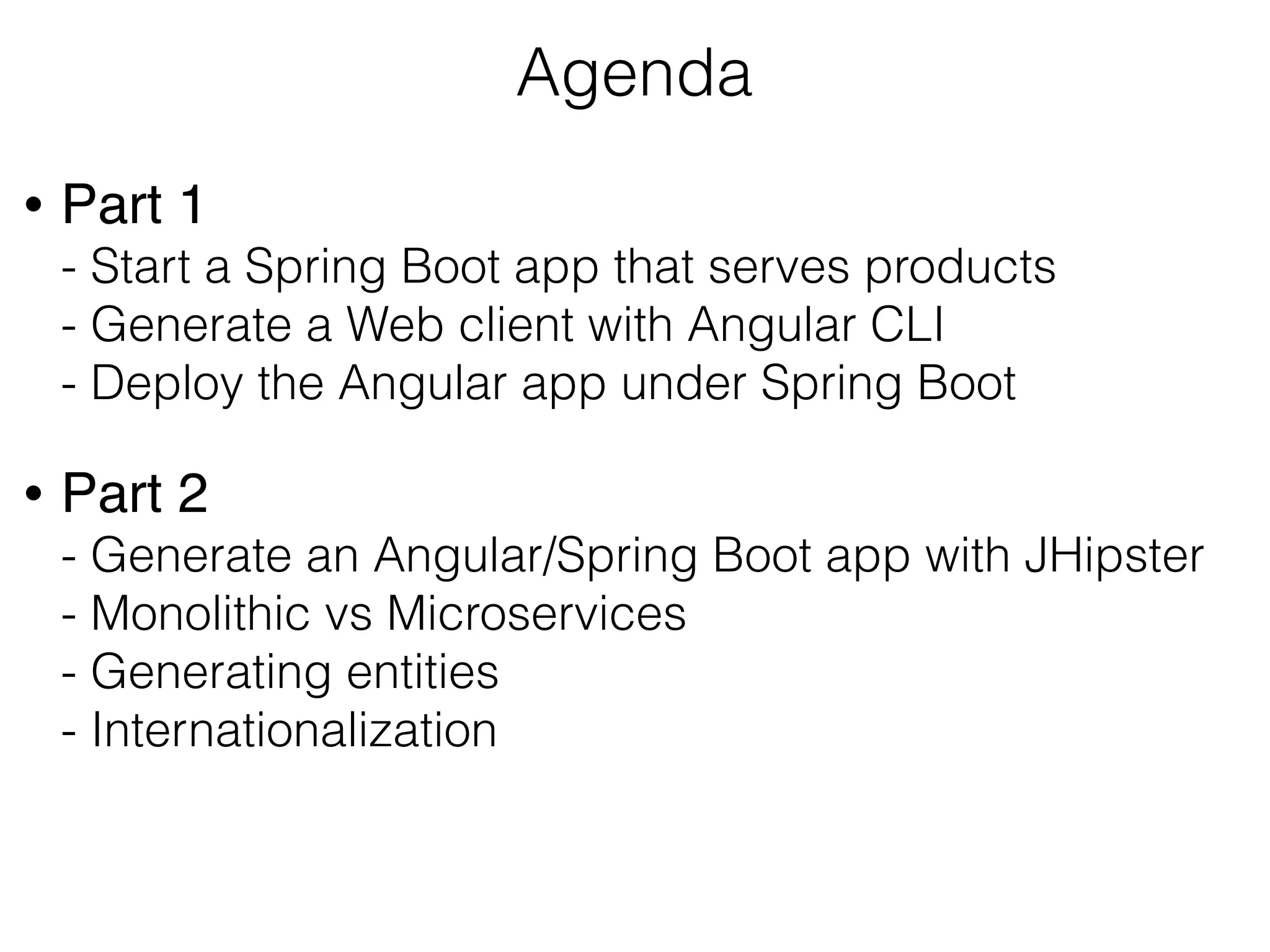 Agenda

• Part 1
- Start a Spring Boot app that serves products
- Generate a Web client with Angular CLI
- Deploy the Angular app under Spring Boot

• Part 2
- Generate an Angular/Spring Boot app with JHipster
- Monolithic vs Microservices
- Generating entities
- Internationalization